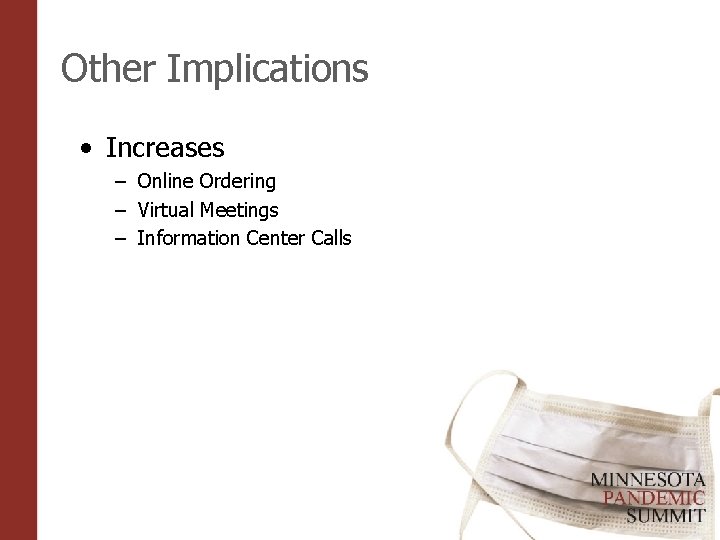 Other Implications

• Increases
  – Online Ordering
  – Virtual Meetings
  – Information Center Calls

MINNESOTA
PANDEMIC
SUMMIT